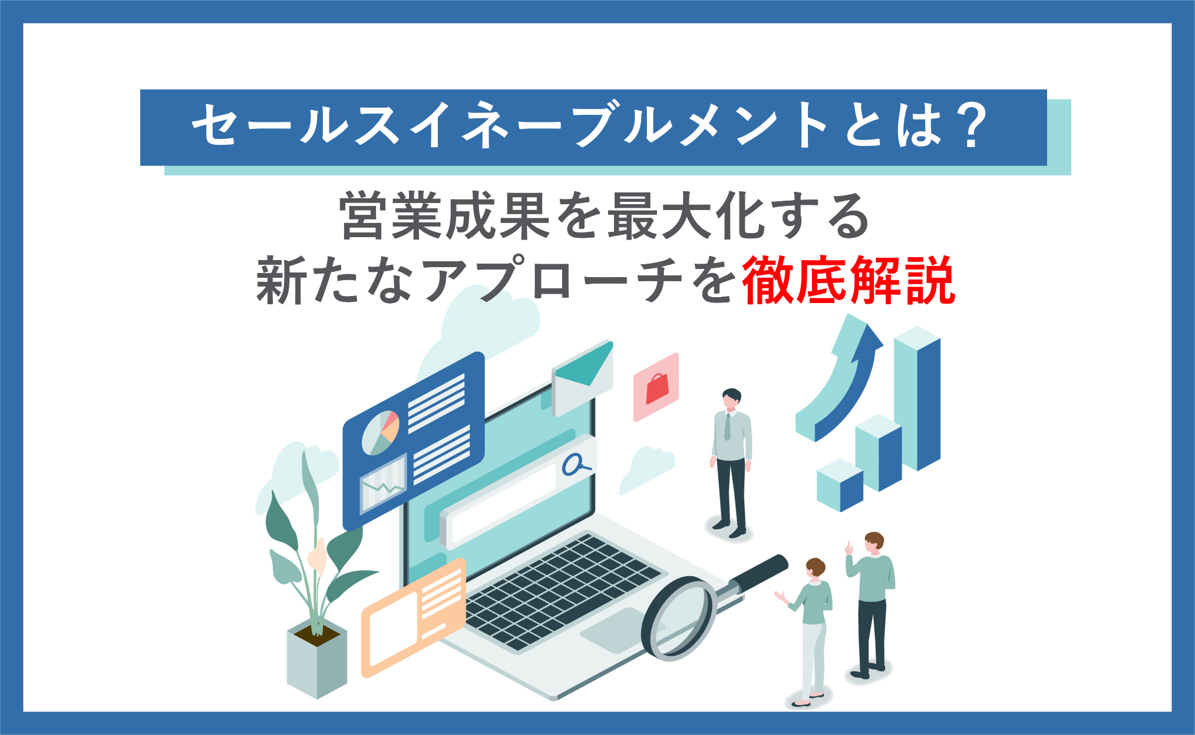 セールスイネーブルメントとは？

営業成果を最大化する
新たなアプローチを徹底解説